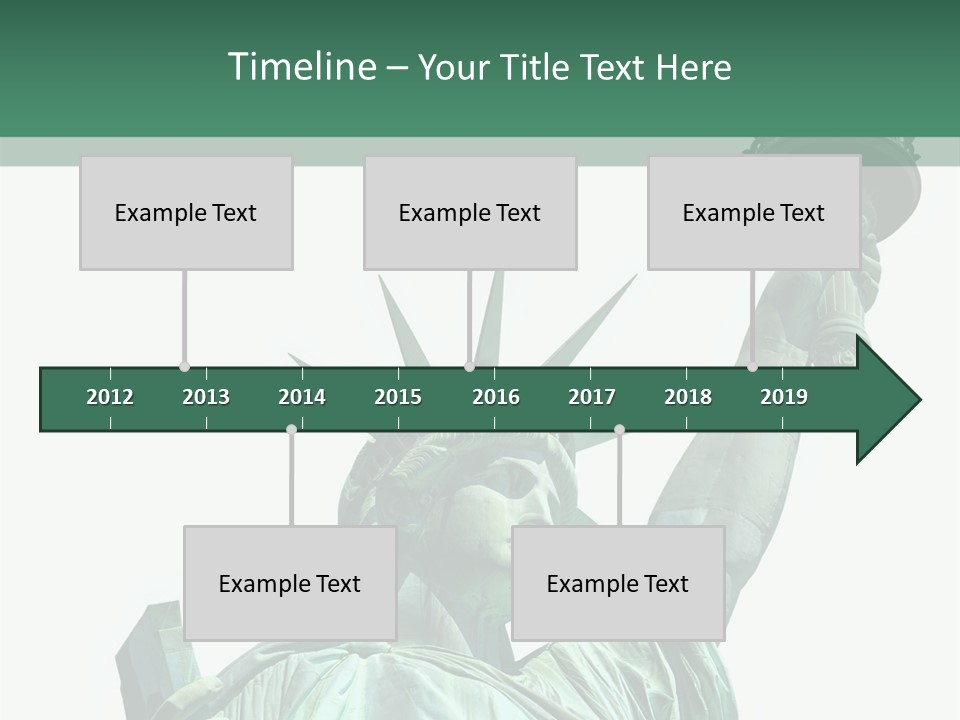 Timeline – Your Title Text Here

Example Text

Example Text

Example Text

2012 2013 2014 2015 2016 2017 2018 2019

Example Text

Example Text